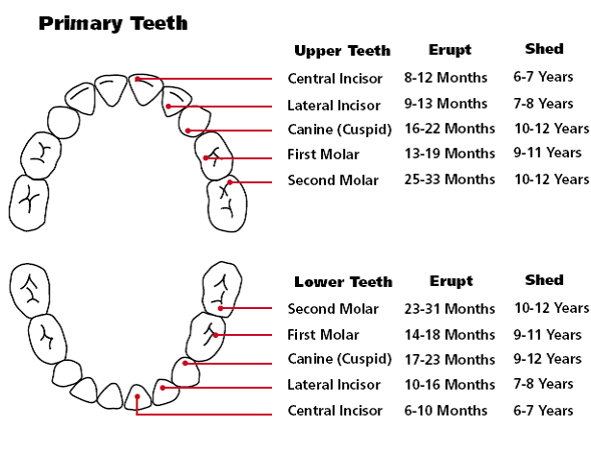 Primary Teeth

| Upper Teeth | Erupt | Shed |
|---|---|---|
| Central Incisor | 8-12 Months | 6-7 Years |
| Lateral Incisor | 9-13 Months | 7-8 Years |
| Canine (Cuspid) | 16-22 Months | 10-12 Years |
| First Molar | 13-19 Months | 9-11 Years |
| Second Molar | 25-33 Months | 10-12 Years |

| Lower Teeth | Erupt | Shed |
|---|---|---|
| Second Molar | 23-31 Months | 10-12 Years |
| First Molar | 14-18 Months | 9-11 Years |
| Canine (Cuspid) | 17-23 Months | 9-12 Years |
| Lateral Incisor | 10-16 Months | 7-8 Years |
| Central Incisor | 6-10 Months | 6-7 Years |